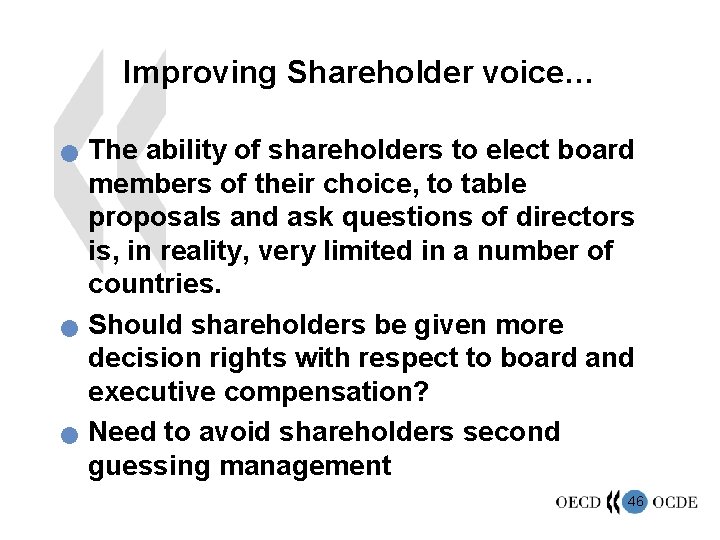 Improving Shareholder voice…

The ability of shareholders to elect board members of their choice, to table proposals and ask questions of directors is, in reality, very limited in a number of countries.

Should shareholders be given more decision rights with respect to board and executive compensation?

Need to avoid shareholders second guessing management

OECD 46 OCDE